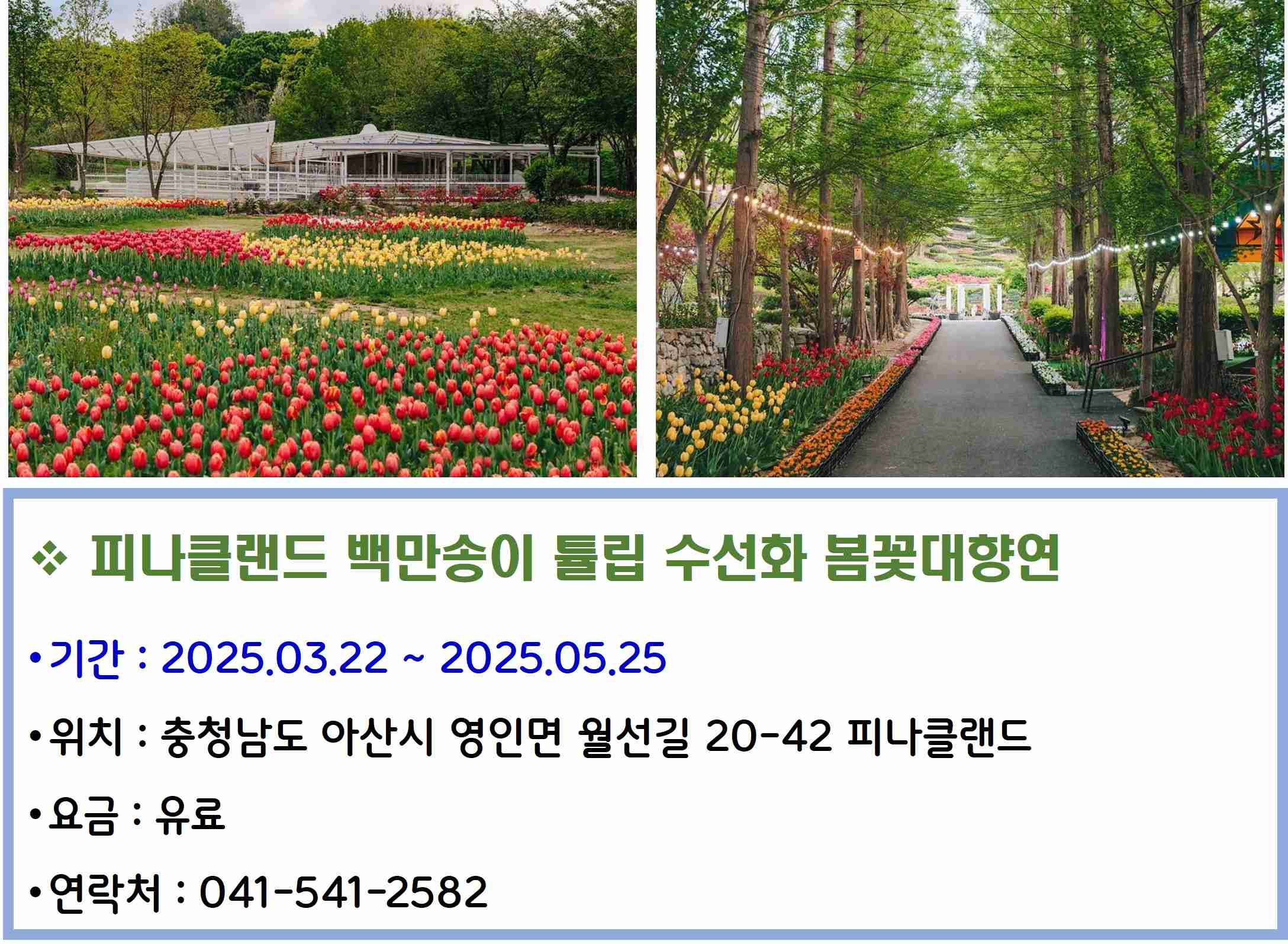 ❖ 피나클랜드 백만송이 튤립 수선화 봄꽃대향연

• 기간 : 2025.03.22 ~ 2025.05.25

• 위치 : 충청남도 아산시 영인면 월선길 20-42 피나클랜드

• 요금 : 유료

• 연락처 : 041-541-2582